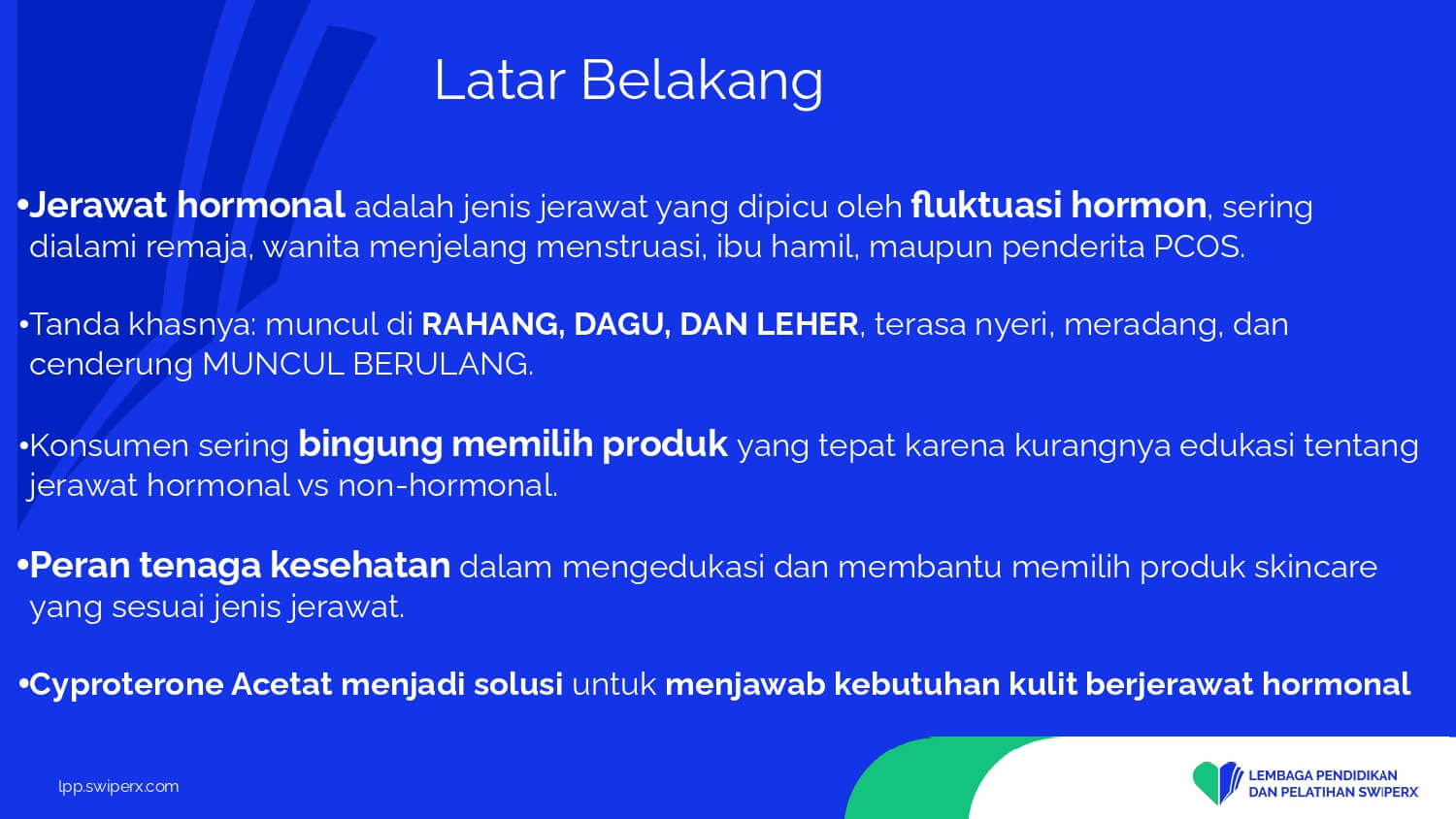 Latar Belakang

•Jerawat hormonal adalah jenis jerawat yang dipicu oleh fluktuasi hormon, sering dialami remaja, wanita menjelang menstruasi, ibu hamil, maupun penderita PCOS.

•Tanda khasnya: muncul di RAHANG, DAGU, DAN LEHER, terasa nyeri, meradang, dan cenderung MUNCUL BERULANG.

•Konsumen sering bingung memilih produk yang tepat karena kurangnya edukasi tentang jerawat hormonal vs non-hormonal.

•Peran tenaga kesehatan dalam mengedukasi dan membantu memilih produk skincare yang sesuai jenis jerawat.

•Cyproterone Acetat menjadi solusi untuk menjawab kebutuhan kulit berjerawat hormonal

lpp.swiperx.com

LEMBAGA PENDIDIKAN DAN PELATIHAN SWIPERX